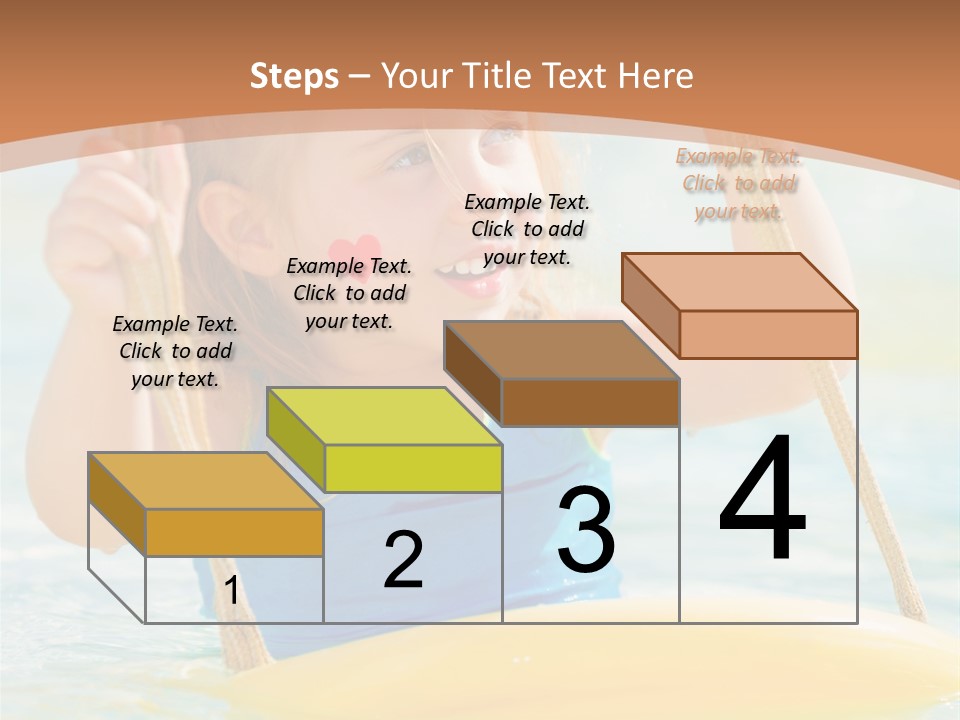 Steps – Your Title Text Here

Example Text. Click to add your text.

Example Text. Click to add your text.

Example Text. Click to add your text.

Example Text. Click to add your text.

1

2

3

4